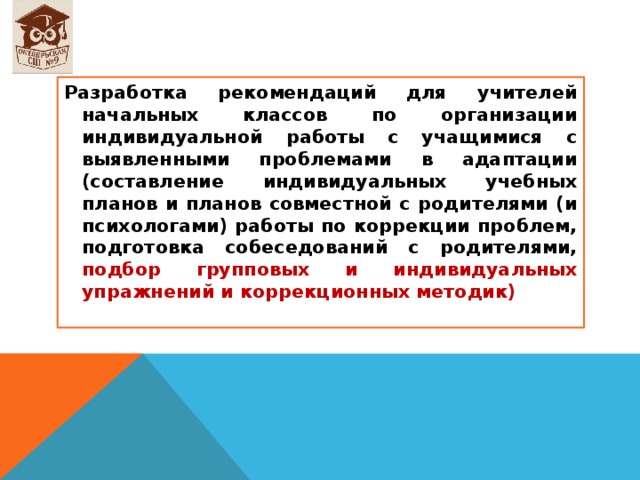 ОКТЯБРЬСКАЯ СШ №9

Разработка рекомендаций для учителей начальных классов по организации индивидуальной работы с учащимися с выявленными проблемами в адаптации (составление индивидуальных учебных планов и планов совместной с родителями (и психологами) работы по коррекции проблем, подготовка собеседований с родителями, подбор групповых и индивидуальных упражнений и коррекционных методик)